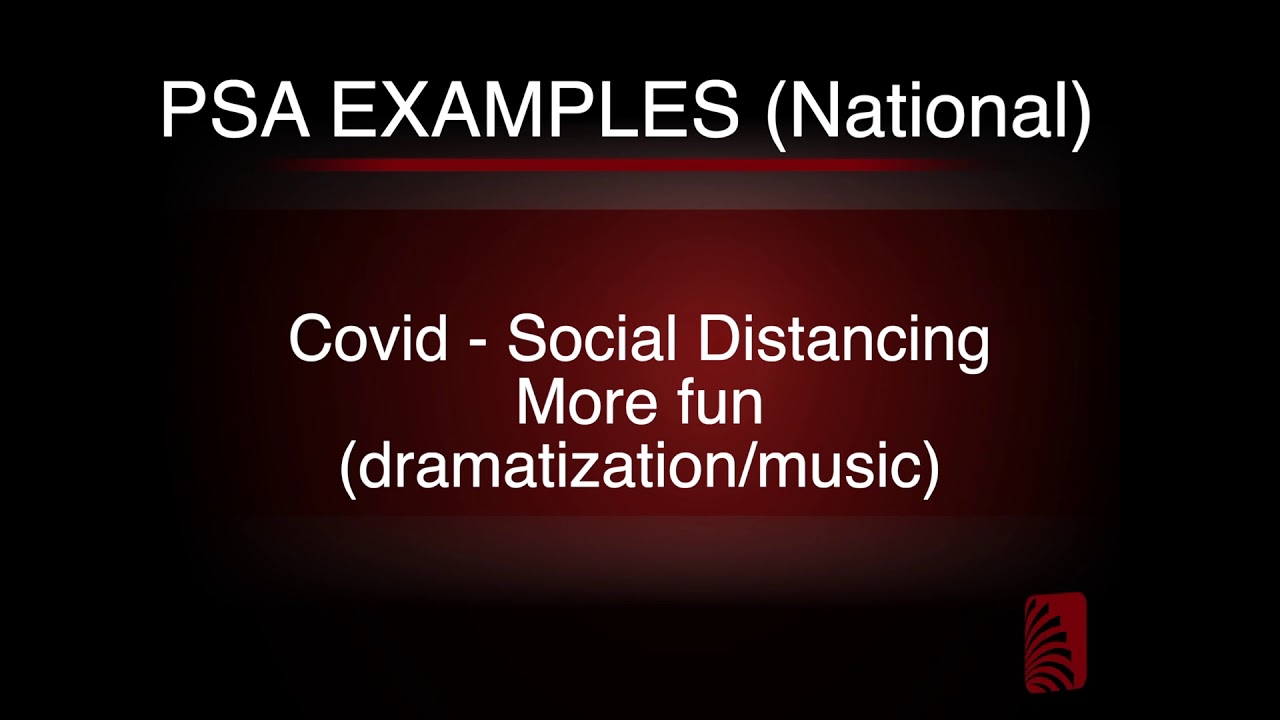 PSA EXAMPLES (National)

Covid - Social Distancing
More fun
(dramatization/music)